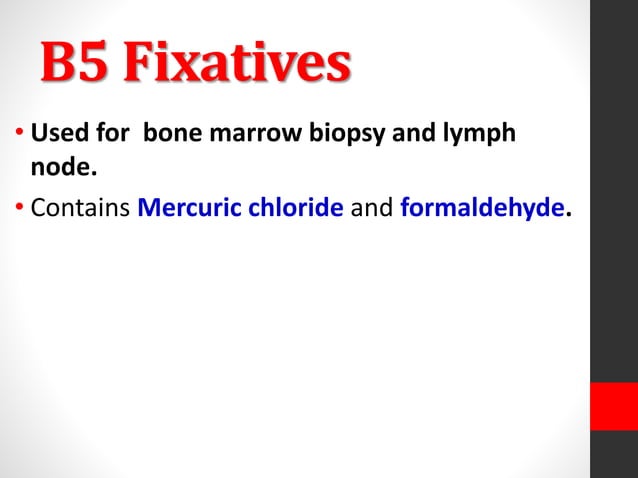 B5 Fixatives

• Used for  bone marrow biopsy and lymph node.

• Contains Mercuric chloride and formaldehyde.